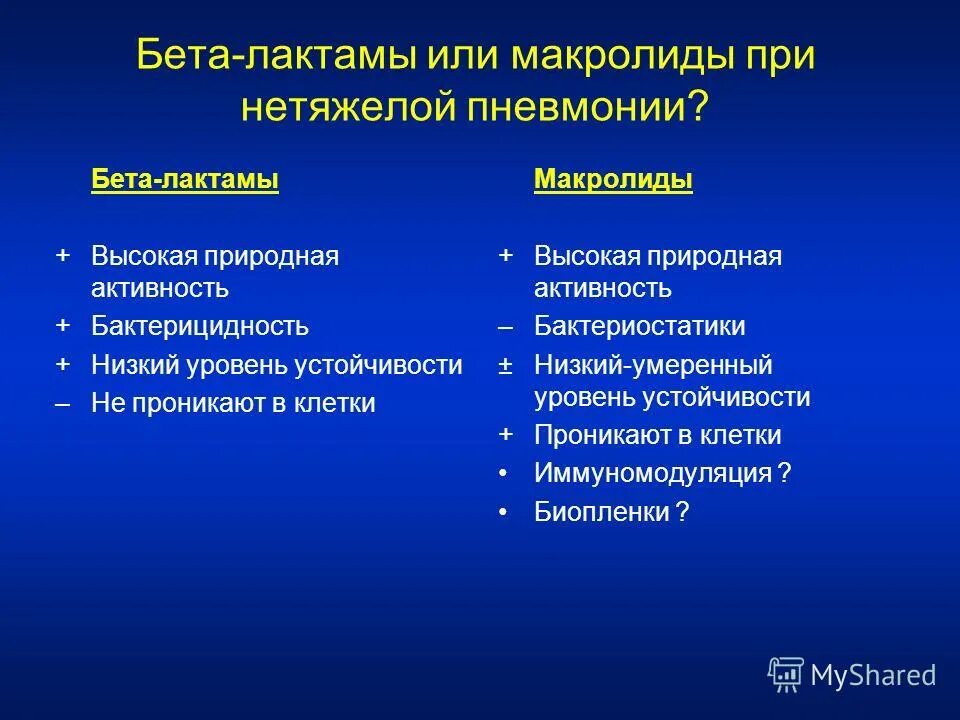 Бета-лактамы или макролиды при нетяжелой пневмонии?

Бета-лактамы

+ Высокая природная активность
+ Бактерицидность
+ Низкий уровень устойчивости
– Не проникают в клетки

Макролиды

+ Высокая природная активность
– Бактериостатики
± Низкий-умеренный уровень устойчивости
+ Проникают в клетки
• Иммуномодуляция ?
• Биопленки ?

MyShared